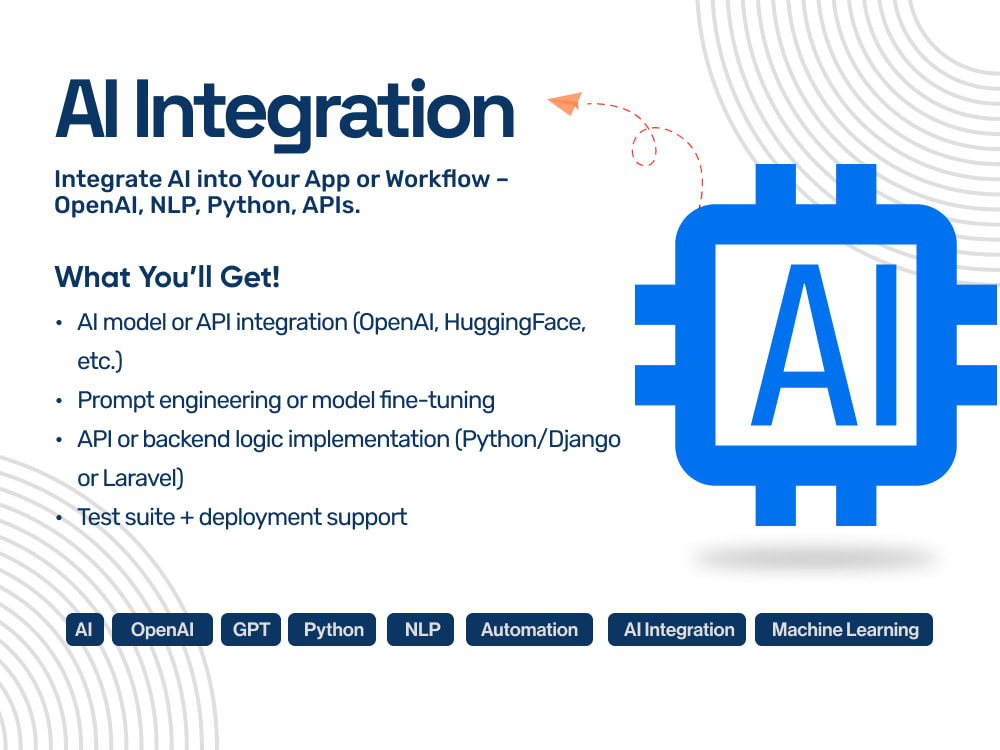 AI Integration

Integrate AI into Your App or Workflow – OpenAI, NLP, Python, APIs.

What You'll Get!

• AI model or API integration (OpenAI, HuggingFace, etc.)
• Prompt engineering or model fine-tuning
• API or backend logic implementation (Python/Django or Laravel)
• Test suite + deployment support

AI

AI OpenAI GPT Python NLP Automation AI Integration Machine Learning